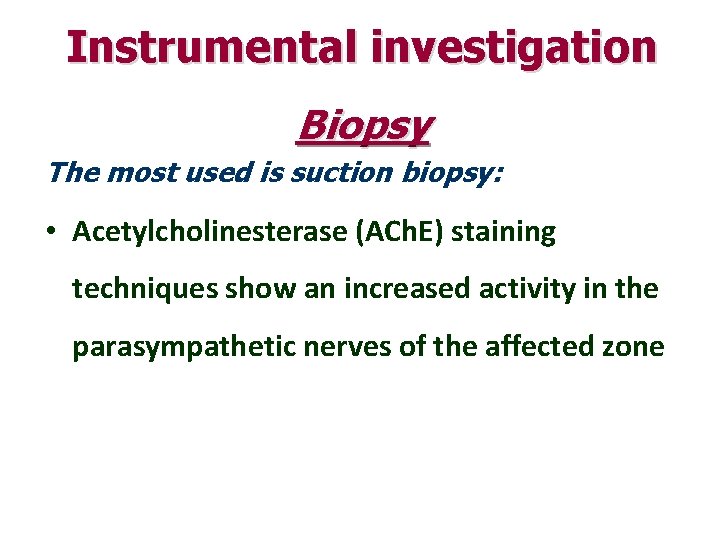 Instrumental investigation

Biopsy

The most used is suction biopsy:

• Acetylcholinesterase (AChE) staining techniques show an increased activity in the parasympathetic nerves of the affected zone